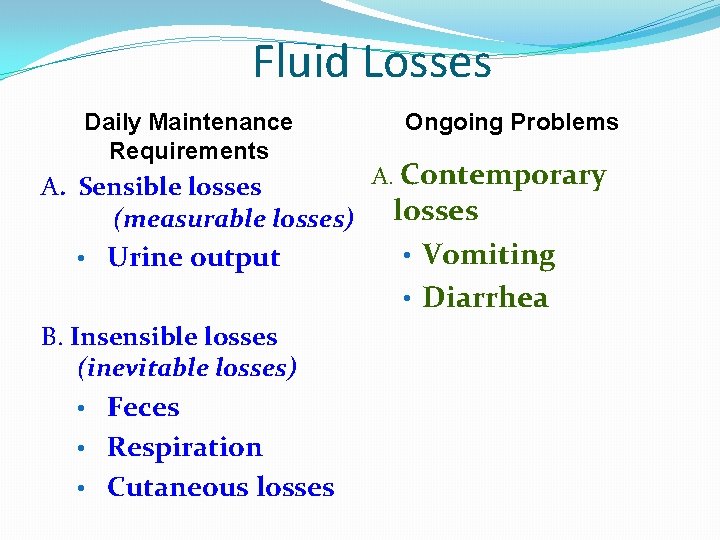 Fluid Losses

Daily Maintenance Requirements

A. Sensible losses (measurable losses)

• Urine output

B. Insensible losses (inevitable losses)

• Feces
• Respiration
• Cutaneous losses

Ongoing Problems

A. Contemporary losses

• Vomiting
• Diarrhea